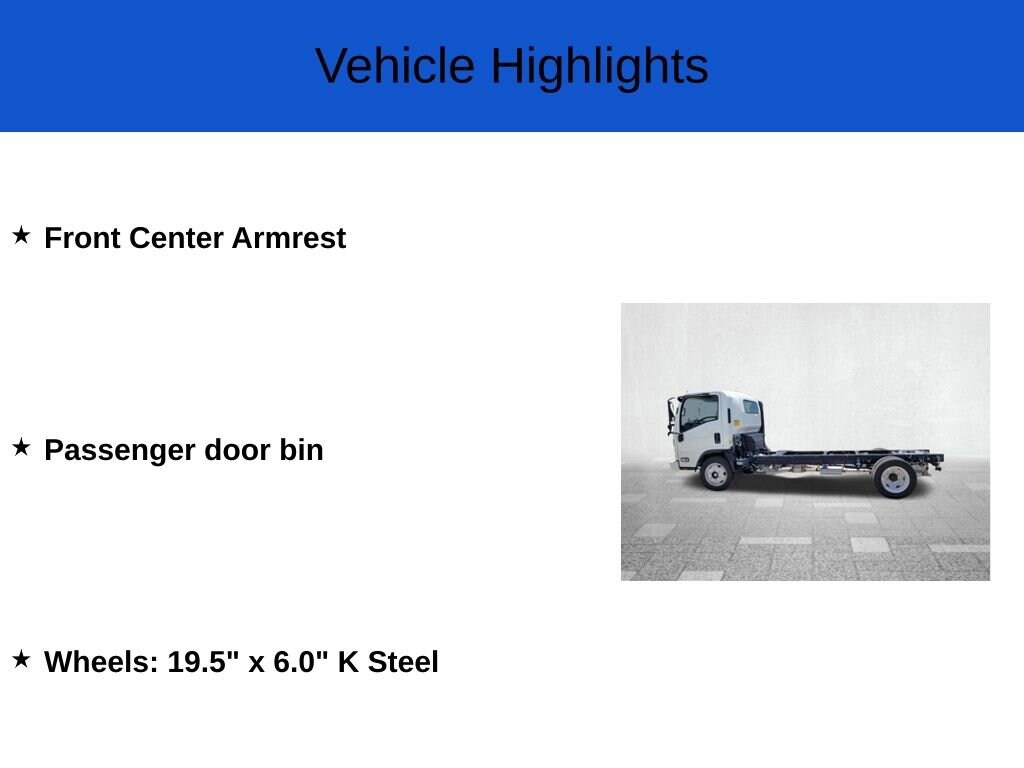 Vehicle Highlights

★ Front Center Armrest

★ Passenger door bin

★ Wheels: 19.5" x 6.0" K Steel